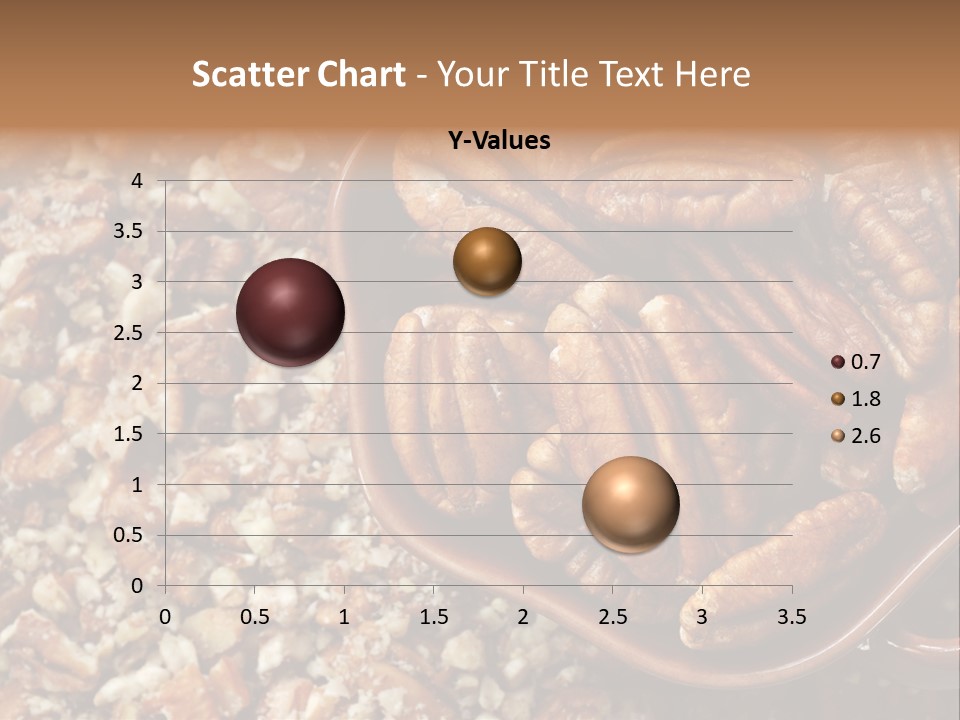 Scatter Chart - Your Title Text Here

Y-Values

4
3.5
3
2.5
2
1.5
1
0.5
0

0 0.5 1 1.5 2 2.5 3 3.5

0.7
1.8
2.6